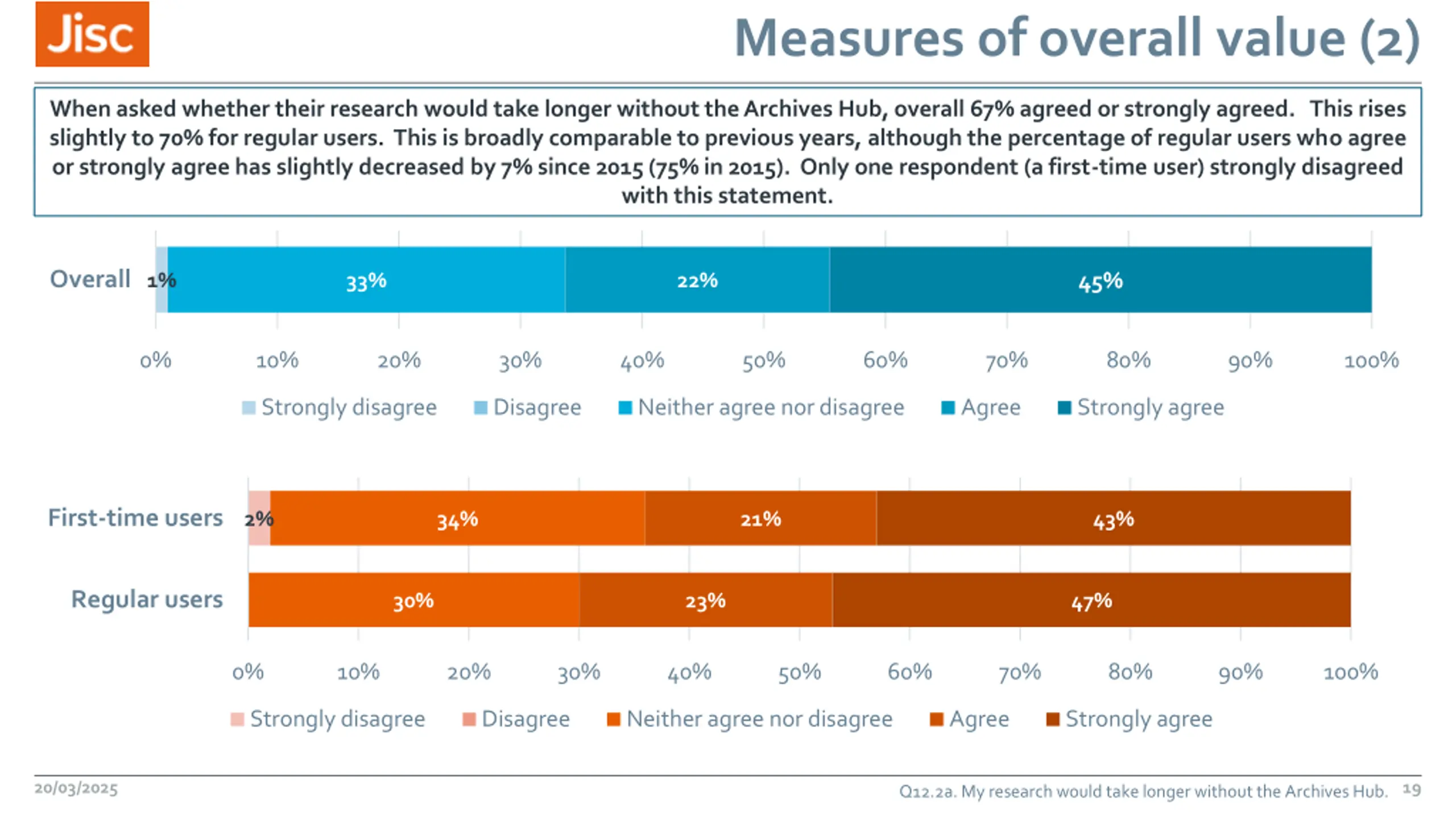 Jisc

Measures of overall value (2)

When asked whether their research would take longer without the Archives Hub, overall 67% agreed or strongly agreed. This rises slightly to 70% for regular users. This is broadly comparable to previous years, although the percentage of regular users who agree or strongly agree has slightly decreased by 7% since 2015 (75% in 2015). Only one respondent (a first-time user) strongly disagreed with this statement.

Overall
1%
33%
22%
45%

0%
10%
20%
30%
40%
50%
60%
70%
80%
90%
100%

Strongly disagree
Disagree
Neither agree nor disagree
Agree
Strongly agree

First-time users
2%
34%
21%
43%

Regular users
30%
23%
47%

0%
10%
20%
30%
40%
50%
60%
70%
80%
90%
100%

Strongly disagree
Disagree
Neither agree nor disagree
Agree
Strongly agree

20/03/2025

Q12.2a. My research would take longer without the Archives Hub. 19